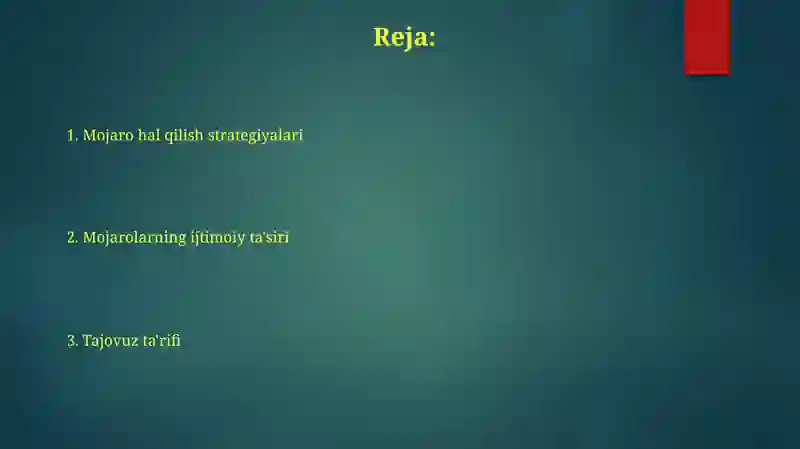 Reja:

1. Mojaro hal qilish strategiyalari

2. Mojarolarning ijtimoiy ta'siri

3. Tajovuz ta'rifi